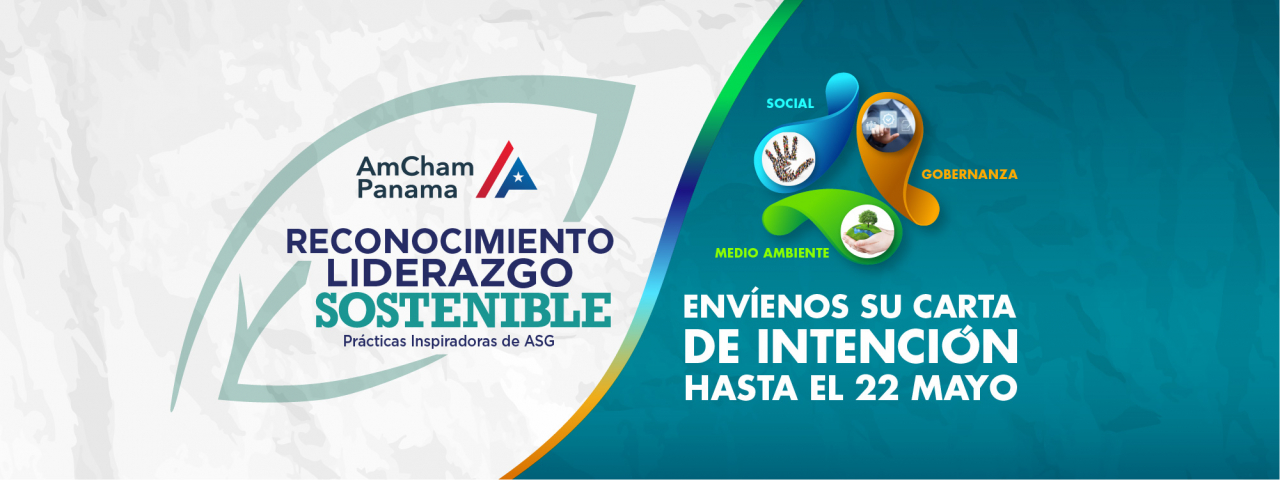 AmCham Panama

RECONOCIMIENTO LIDERAZGO SOSTENIBLE

Prácticas Inspiradoras de ASG

SOCIAL

GOBERNANZA

MEDIO AMBIENTE

ENVÍENOS SU CARTA DE INTENCIÓN HASTA EL 22 MAYO